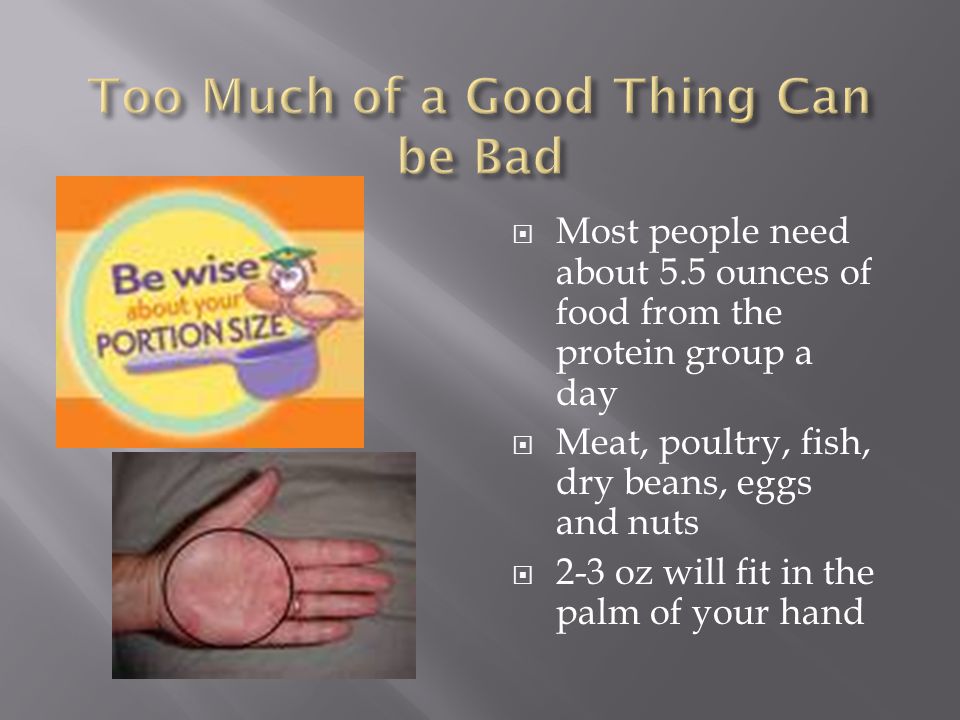 Too Much of a Good Thing Can be Bad

Be wise about your PORTION SIZE

Most people need about 5.5 ounces of food from the protein group a day

Meat, poultry, fish, dry beans, eggs and nuts

2-3 oz will fit in the palm of your hand